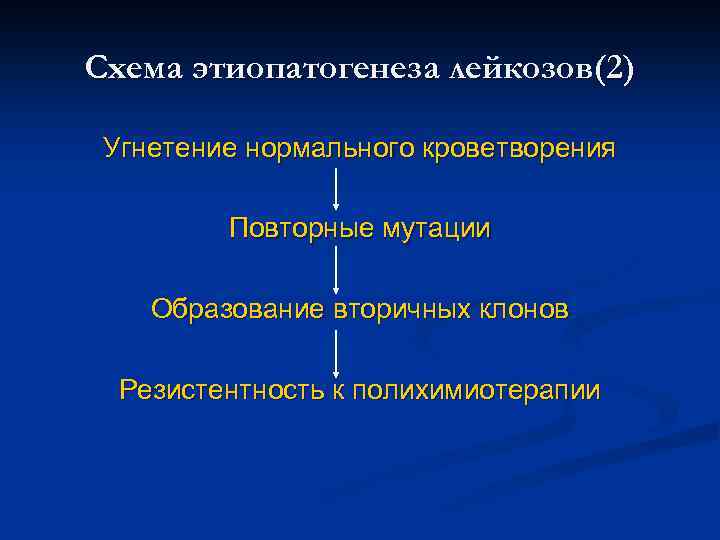 Схема этиопатогенеза лейкозов(2)

Угнетение нормального кроветворения

Повторные мутации

Образование вторичных клонов

Резистентность к полихимиотерапии